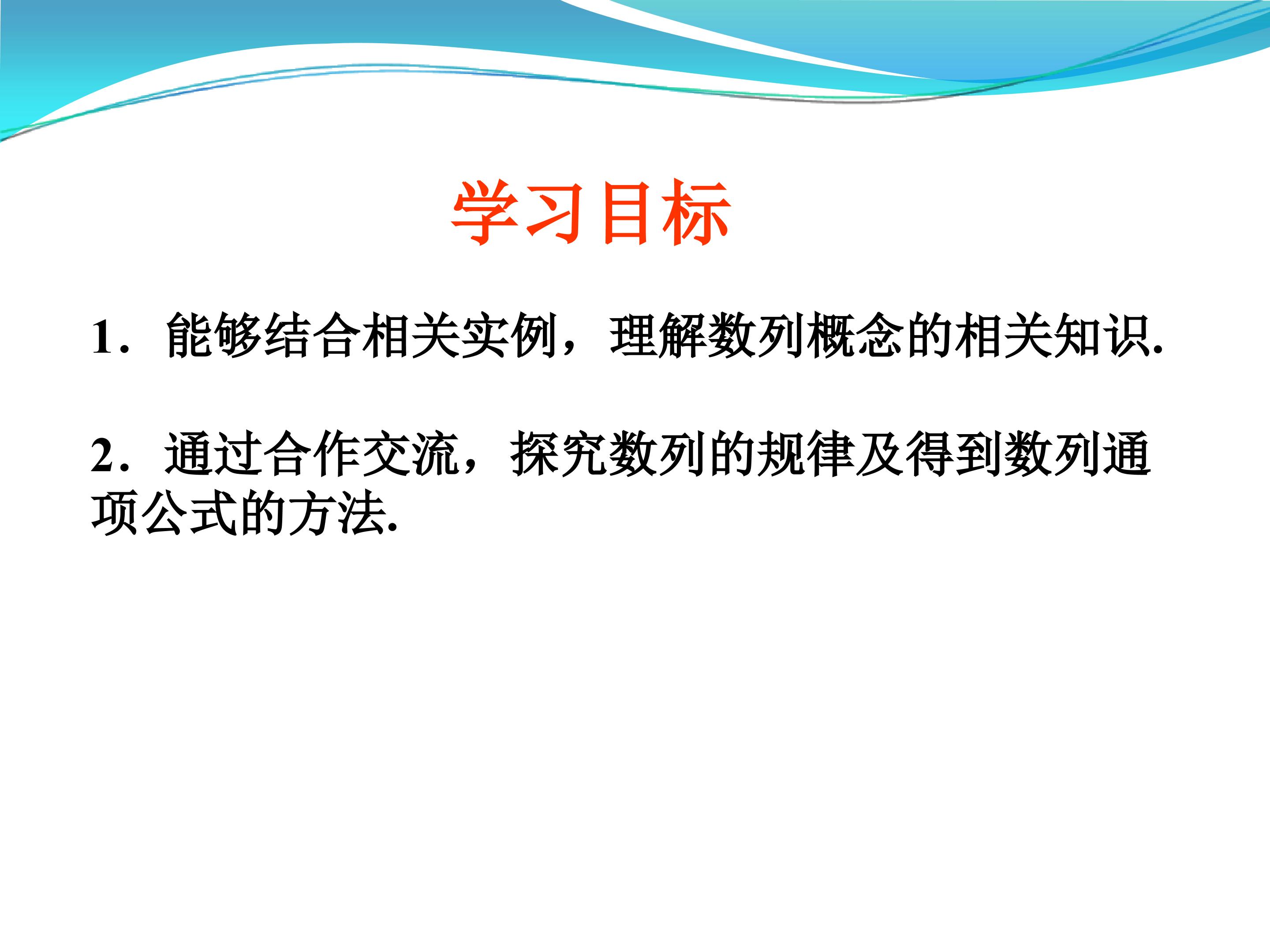 学习目标

1．能够结合相关实例，理解数列概念的相关知识.

2．通过合作交流，探究数列的规律及得到数列通项公式的方法.